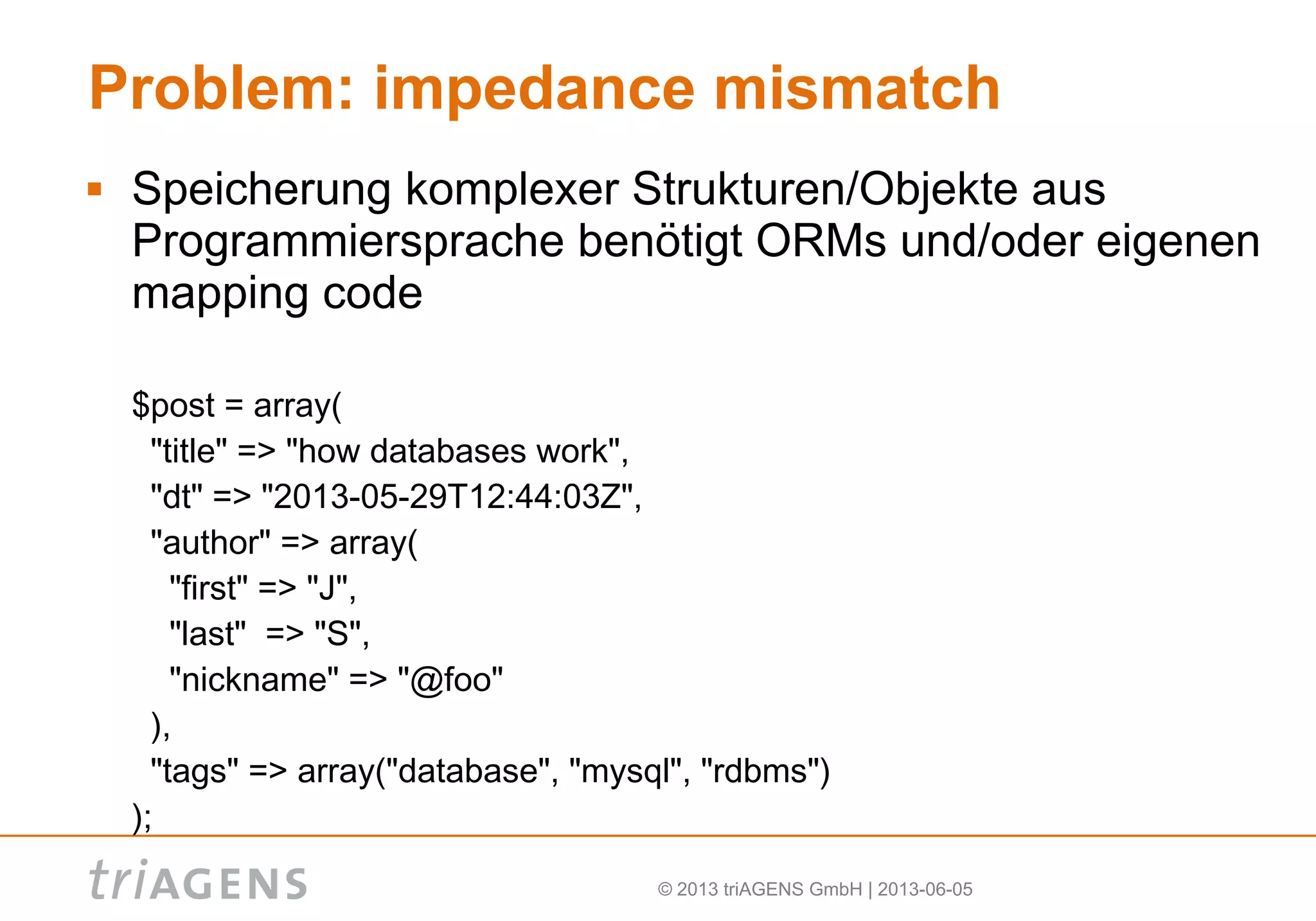 Problem: impedance mismatch

▪ Speicherung komplexer Strukturen/Objekte aus Programmiersprache benötigt ORMs und/oder eigenen mapping code

$post = array(
  "title" => "how databases work",
  "dt" => "2013-05-29T12:44:03Z",
  "author" => array(
    "first" => "J",
    "last"  => "S",
    "nickname" => "@foo"
  ),
  "tags" => array("database", "mysql", "rdbms")
);

triAGENS

© 2013 triAGENS GmbH | 2013-06-05